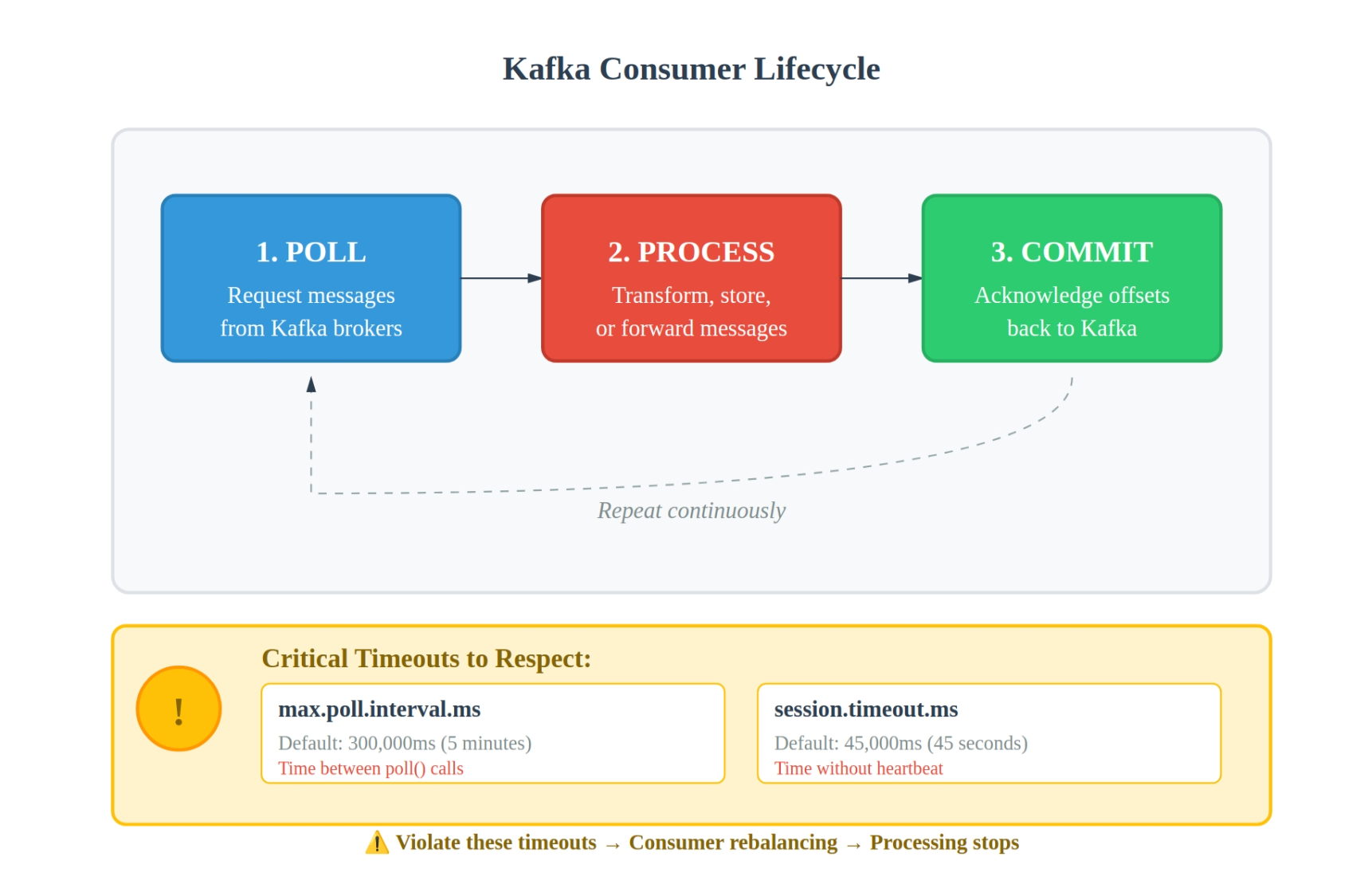 Kafka Consumer Lifecycle

1. POLL
Request messages from Kafka brokers

2. PROCESS
Transform, store, or forward messages

3. COMMIT
Acknowledge offsets back to Kafka

Repeat continuously

!

Critical Timeouts to Respect:

max.poll.interval.ms
Default: 300,000ms (5 minutes)
Time between poll() calls

session.timeout.ms
Default: 45,000ms (45 seconds)
Time without heartbeat

⚠️ Violate these timeouts → Consumer rebalancing → Processing stops